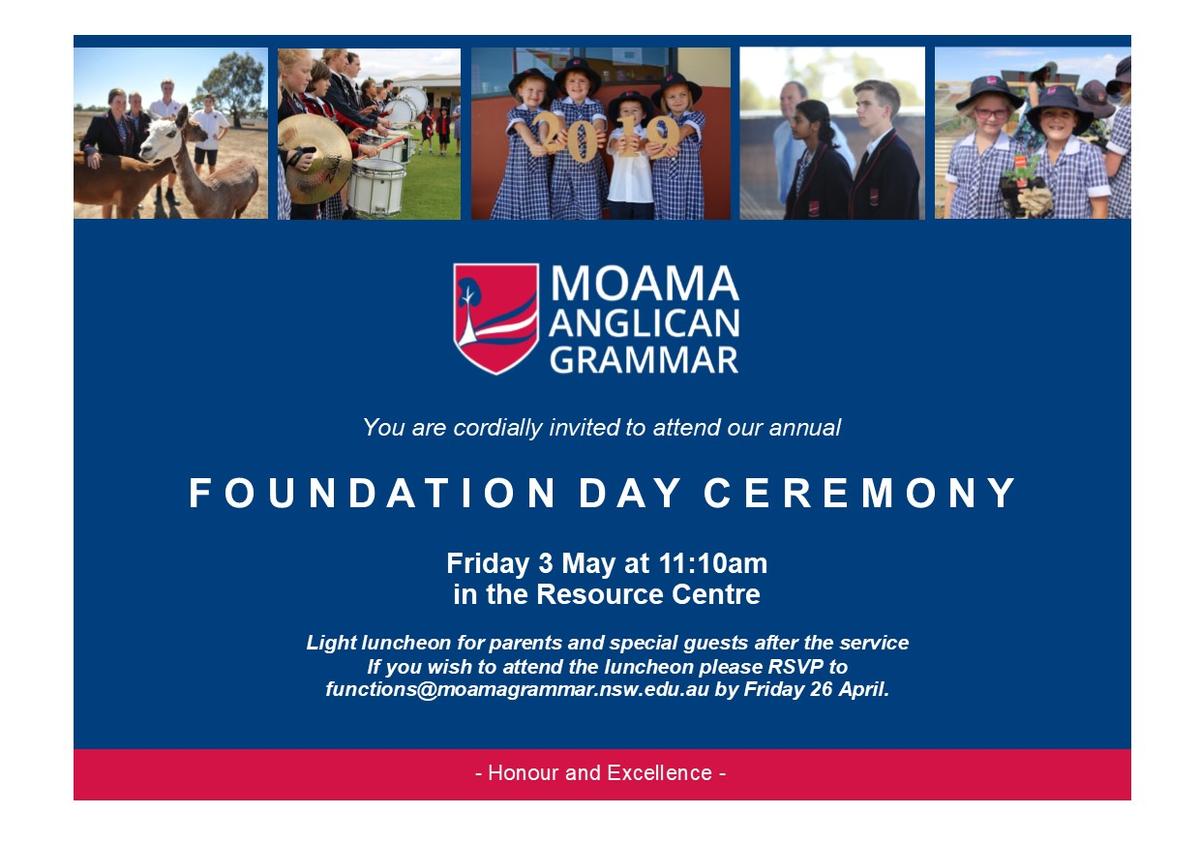 2019

MOAMA ANGLICAN GRAMMAR

You are cordially invited to attend our annual

FOUNDATION DAY CEREMONY

Friday 3 May at 11:10am
in the Resource Centre

Light luncheon for parents and special guests after the service
If you wish to attend the luncheon please RSVP to
functions@moamagrammar.nsw.edu.au by Friday 26 April.

- Honour and Excellence -